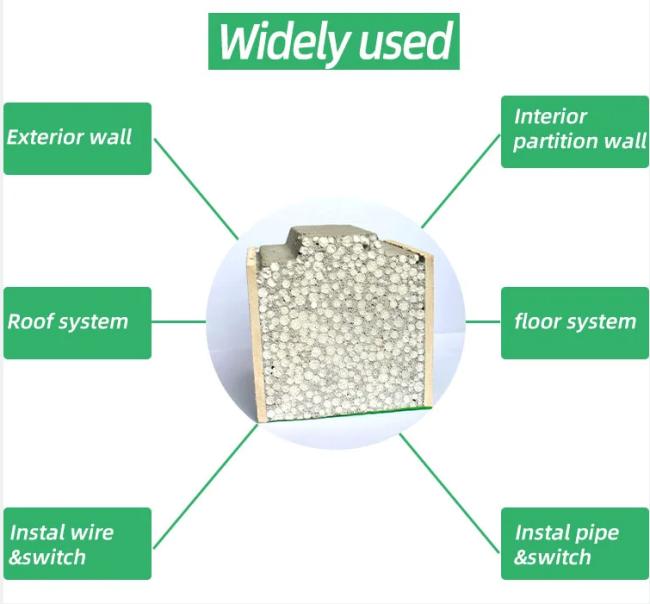 Widely used

Exterior wall

Interior partition wall

Roof system

floor system

Instal wire &switch

Instal pipe &switch